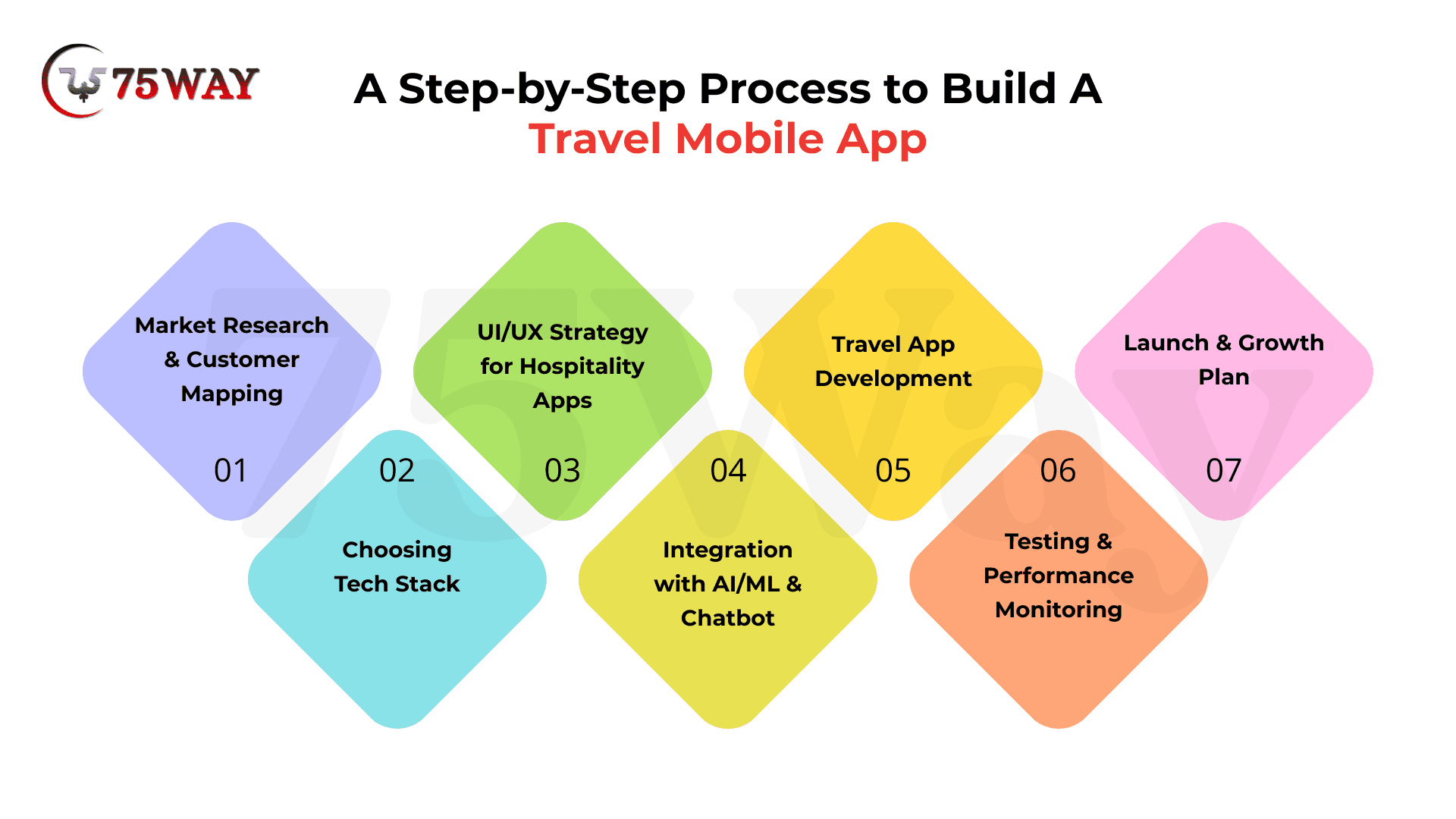 75WAY

A Step-by-Step Process to Build A Travel Mobile App

Market Research & Customer Mapping
01

02
Choosing Tech Stack

UI/UX Strategy for Hospitality Apps
03

04
Integration with AI/ML & Chatbot

Travel App Development
05

06
Testing & Performance Monitoring

Launch & Growth Plan
07